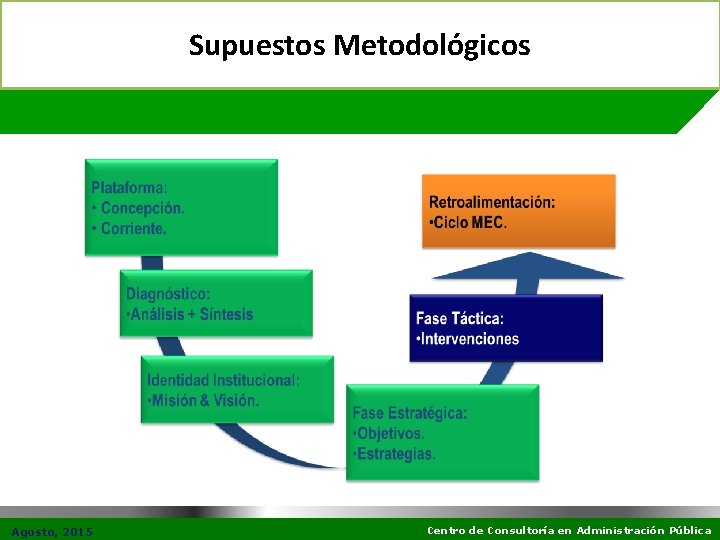 Supuestos Metodológicos

Plataforma:
• Concepción.
• Corriente.

Diagnóstico:
•Análisis + Síntesis

Identidad Institucional:
•Misión & Visión.

Fase Estratégica:
•Objetivos.
•Estrategias.

Fase Táctica:
•Intervenciones

Retroalimentación:
•Ciclo MEC.

Agosto, 2015

Centro de Consultoría en Administración Pública